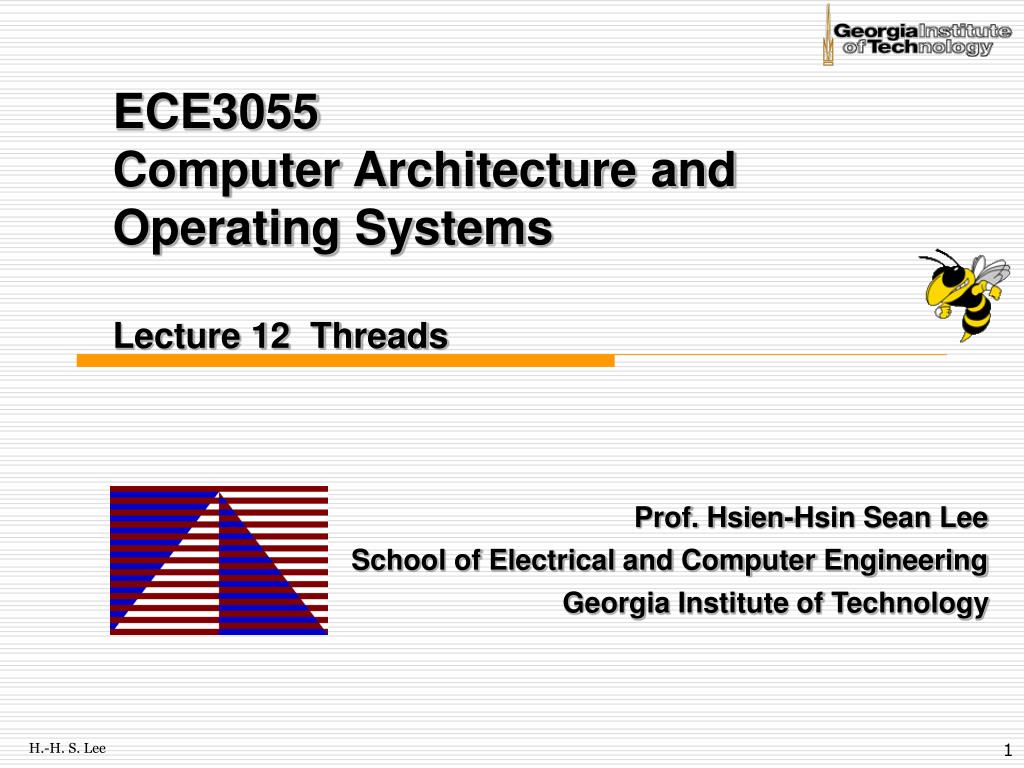 Georgia Institute of Technology

ECE3055
Computer Architecture and Operating Systems

Lecture 12 Threads

Prof. Hsien-Hsin Sean Lee
School of Electrical and Computer Engineering
Georgia Institute of Technology

H.-H. S. Lee

1